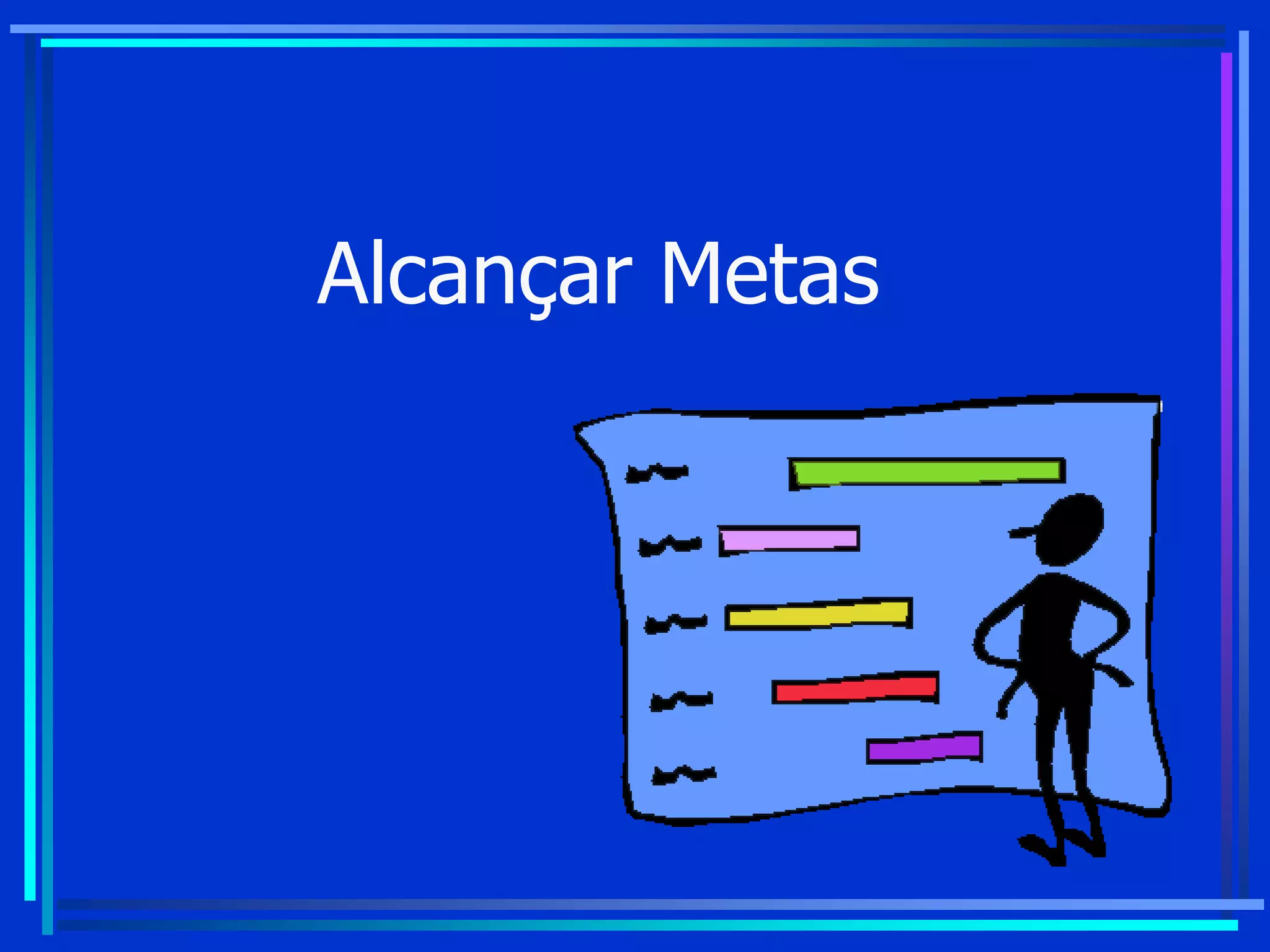 Alcançar Metas